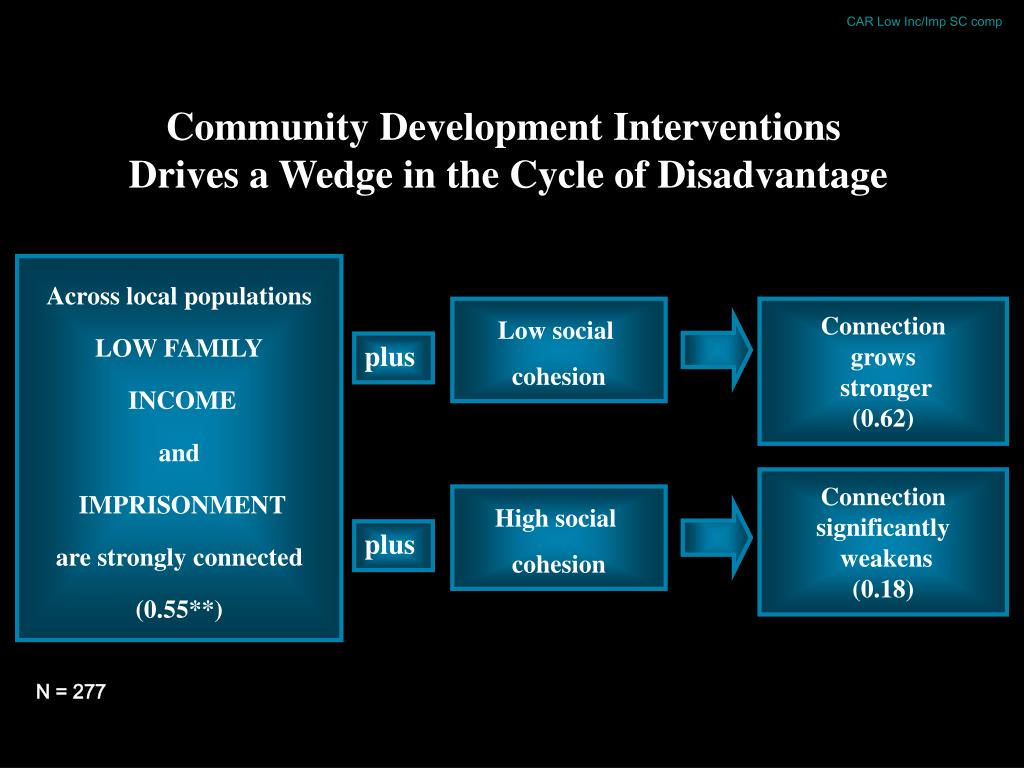 CAR Low Inc/Imp SC comp

Community Development Interventions
Drives a Wedge in the Cycle of Disadvantage

Across local populations
LOW FAMILY
INCOME
and
IMPRISONMENT
are strongly connected
(0.55**)

plus

Low social
cohesion

Connection
grows
stronger
(0.62)

plus

High social
cohesion

Connection
significantly
weakens
(0.18)

N = 277